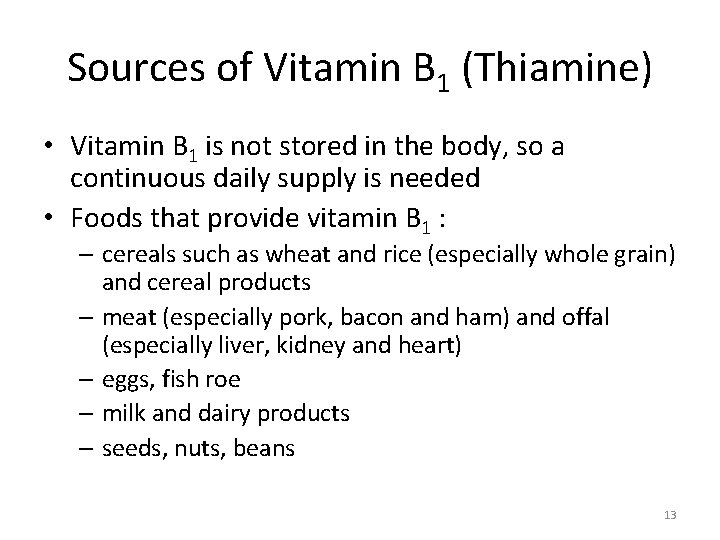 Sources of Vitamin $B_1$ (Thiamine)

• Vitamin $B_1$ is not stored in the body, so a continuous daily supply is needed

• Foods that provide vitamin $B_1$ :
 – cereals such as wheat and rice (especially whole grain) and cereal products
 – meat (especially pork, bacon and ham) and offal (especially liver, kidney and heart)
 – eggs, fish roe
 – milk and dairy products
 – seeds, nuts, beans

13